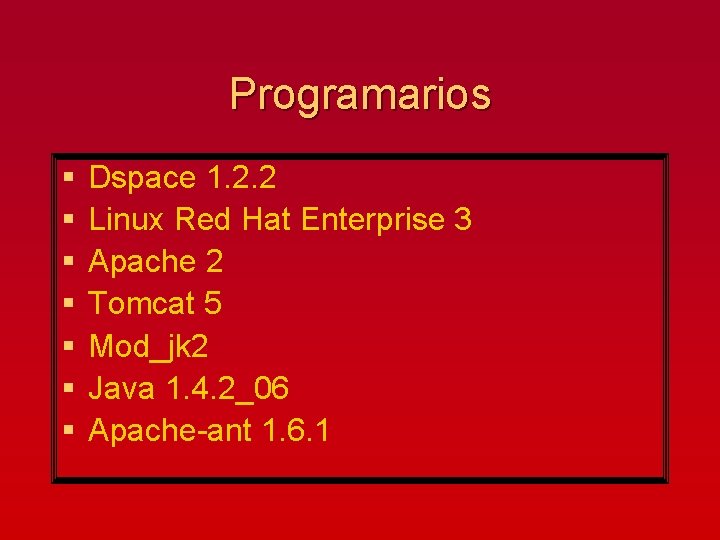 Programarios

- Dspace 1.2.2
- Linux Red Hat Enterprise 3
- Apache 2
- Tomcat 5
- Mod_jk2
- Java 1.4.2_06
- Apache-ant 1.6.1